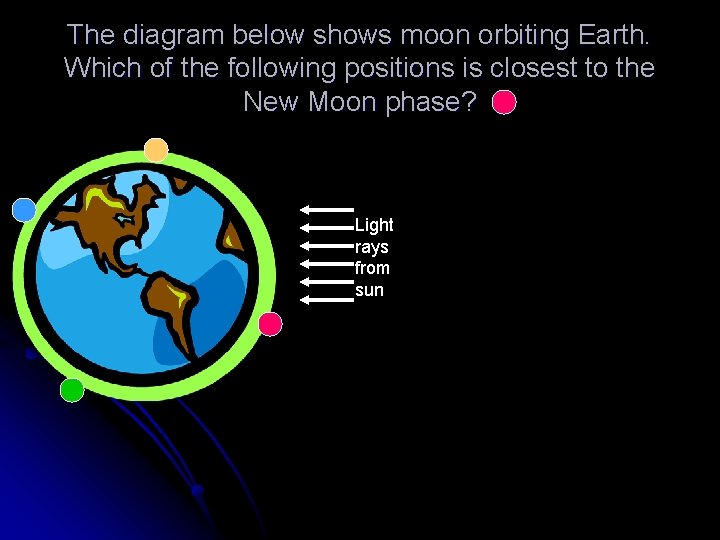 The diagram below shows moon orbiting Earth. Which of the following positions is closest to the New Moon phase?

Light rays from sun